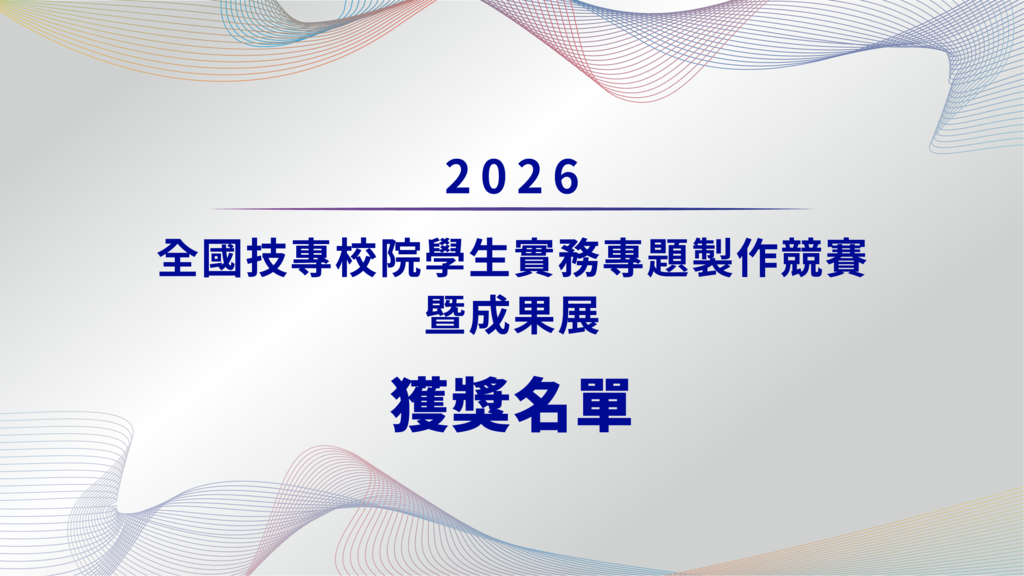 2026

全國技專校院學生實務專題製作競賽
暨成果展

獲獎名單